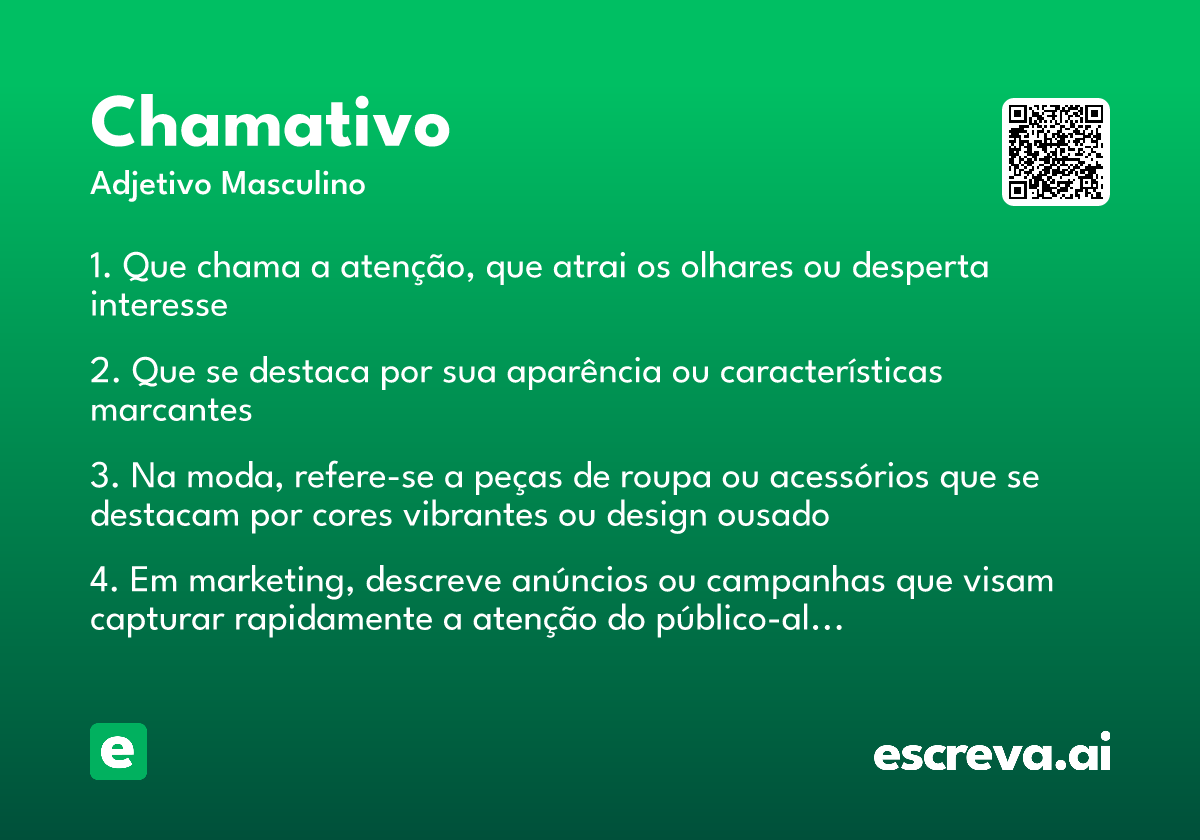 Chamativo
Adjetivo Masculino

1. Que chama a atenção, que atrai os olhares ou desperta interesse

2. Que se destaca por sua aparência ou características marcantes

3. Na moda, refere-se a peças de roupa ou acessórios que se destacam por cores vibrantes ou design ousado

4. Em marketing, descreve anúncios ou campanhas que visam capturar rapidamente a atenção do público-al…

e

escreva.ai